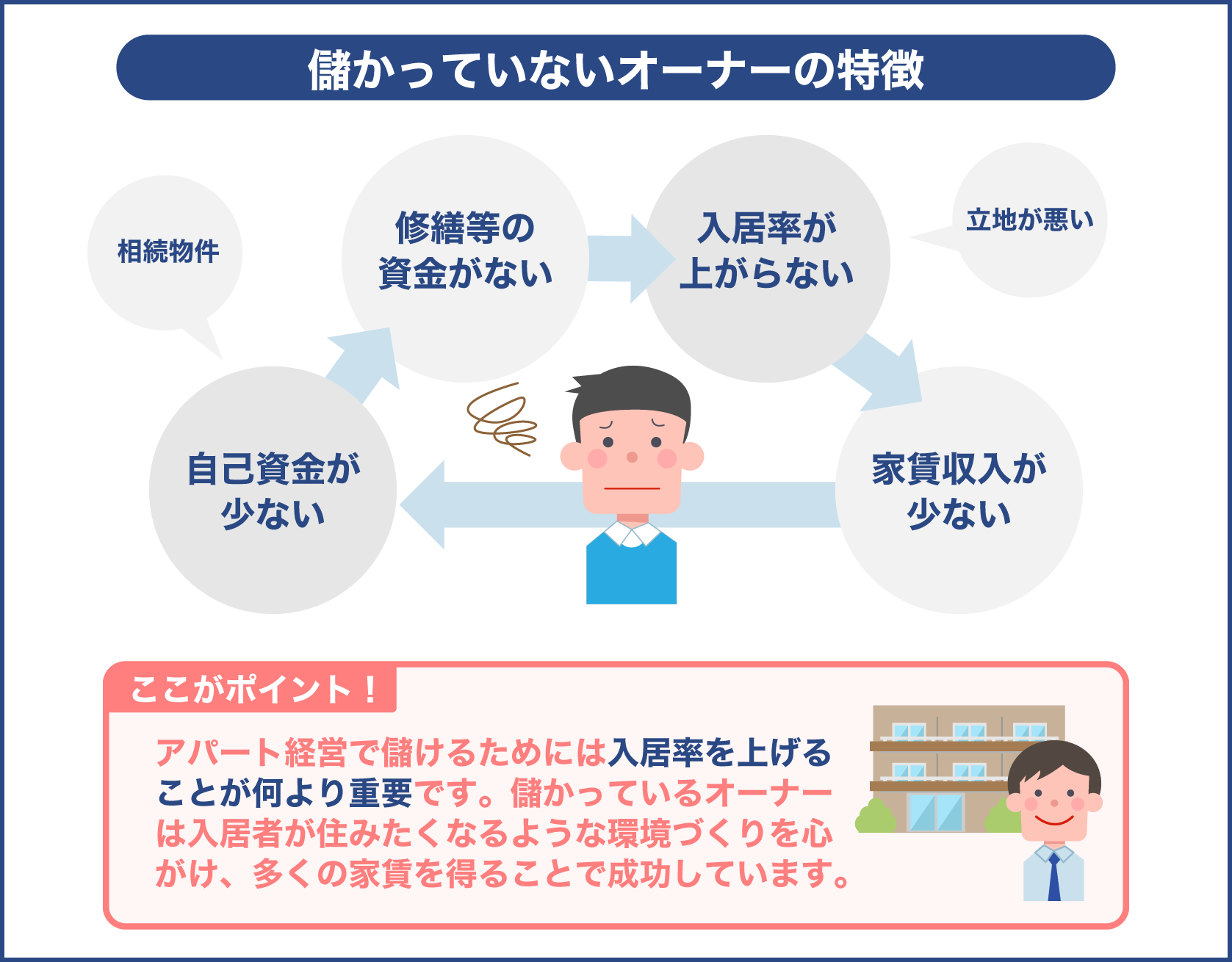 儲かっていないオーナーの特徴

相続物件

修繕等の資金がない

入居率が上がらない

立地が悪い

自己資金が少ない

家賃収入が少ない

ここがポイント！

アパート経営で儲けるためには入居率を上げることが何より重要です。儲かっているオーナーは入居者が住みたくなるような環境づくりを心がけ、多くの家賃を得ることで成功しています。